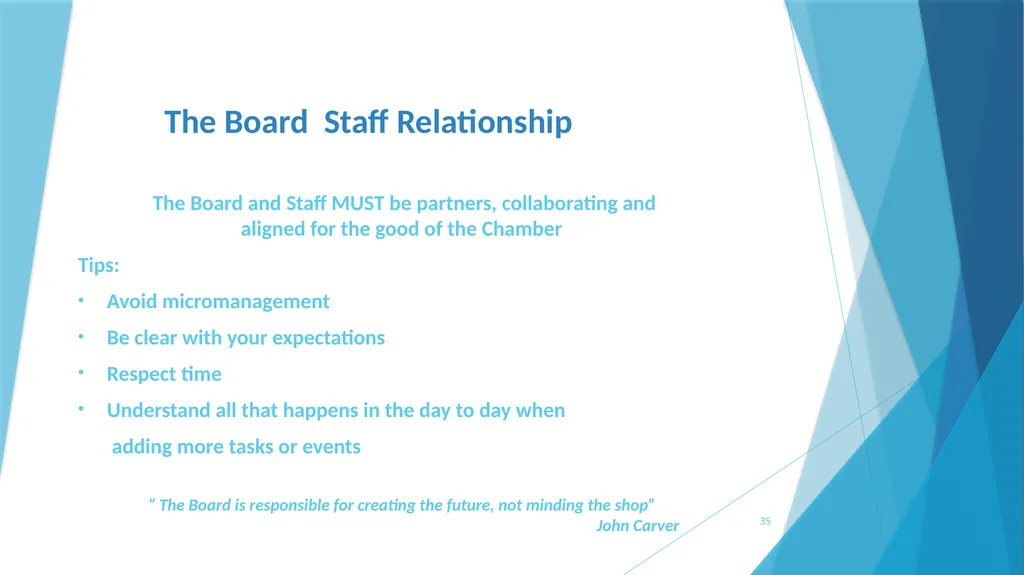 The Board  Staff Relationship

The Board and Staff MUST be partners, collaborating and aligned for the good of the Chamber

Tips:

• Avoid micromanagement
• Be clear with your expectations
• Respect time
• Understand all that happens in the day to day when adding more tasks or events

“ The Board is responsible for creating the future, not minding the shop”
John Carver

35